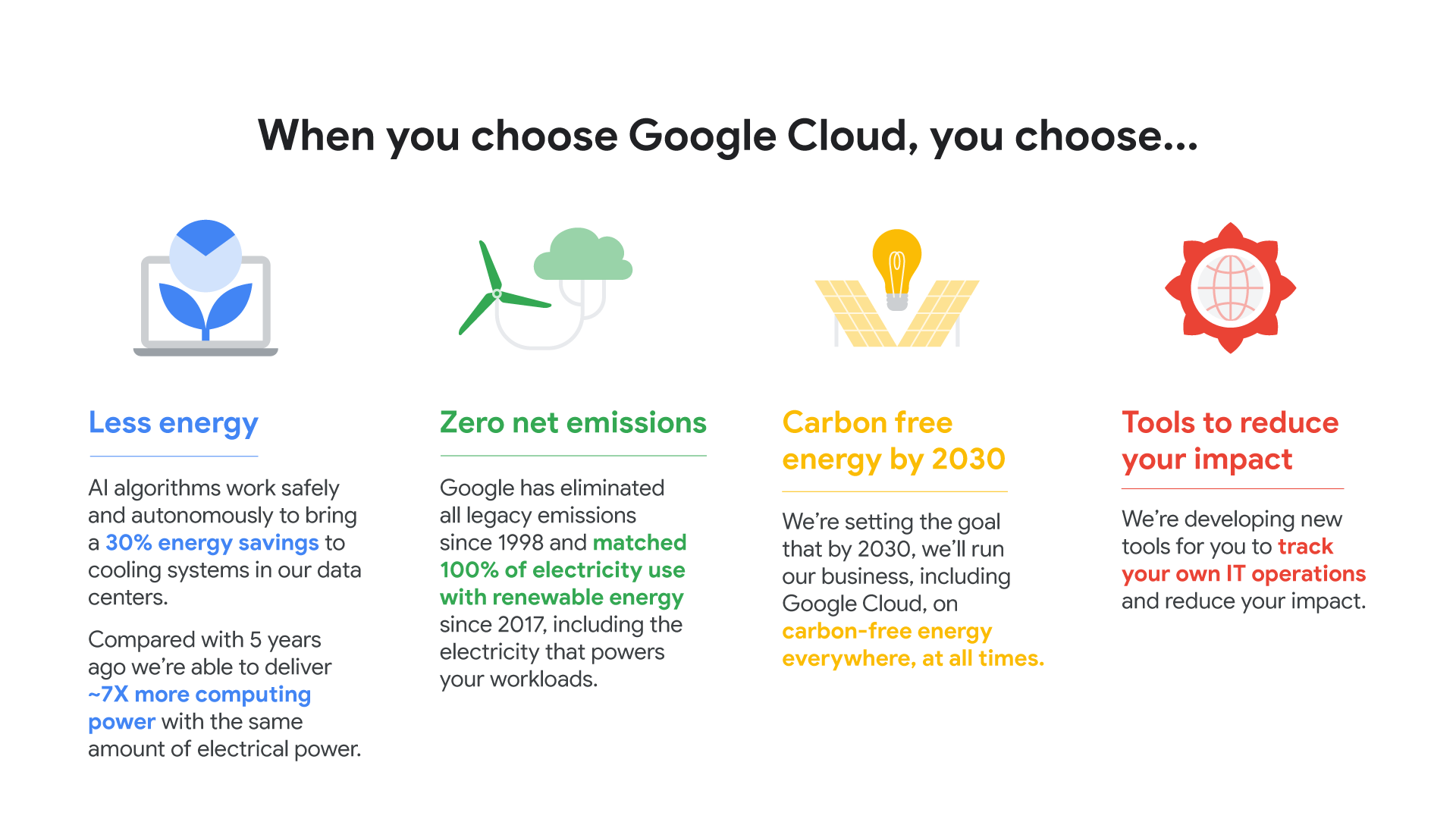 When you choose Google Cloud, you choose...

Less energy

AI algorithms work safely and autonomously to bring a 30% energy savings to cooling systems in our data centers.

Compared with 5 years ago we're able to deliver ~7X more computing power with the same amount of electrical power.

Zero net emissions

Google has eliminated all legacy emissions since 1998 and matched 100% of electricity use with renewable energy since 2017, including the electricity that powers your workloads.

Carbon free energy by 2030

We're setting the goal that by 2030, we'll run our business, including Google Cloud, on carbon-free energy everywhere, at all times.

Tools to reduce your impact

We're developing new tools for you to track your own IT operations and reduce your impact.